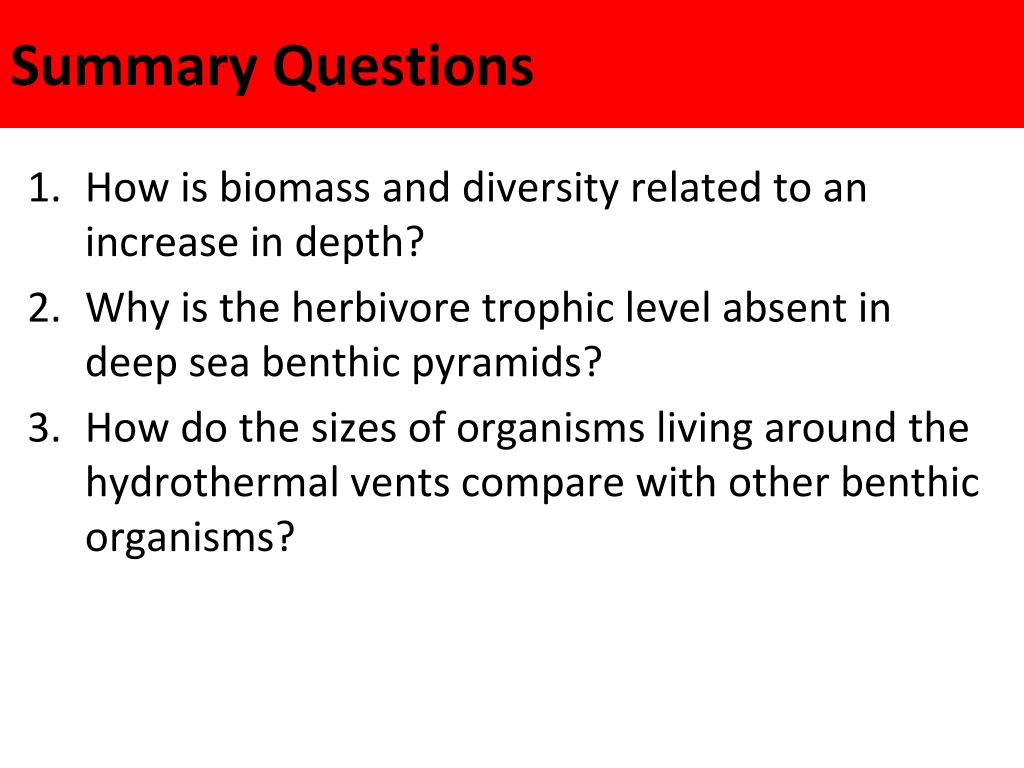 Summary Questions

1. How is biomass and diversity related to an increase in depth?
2. Why is the herbivore trophic level absent in deep sea benthic pyramids?
3. How do the sizes of organisms living around the hydrothermal vents compare with other benthic organisms?